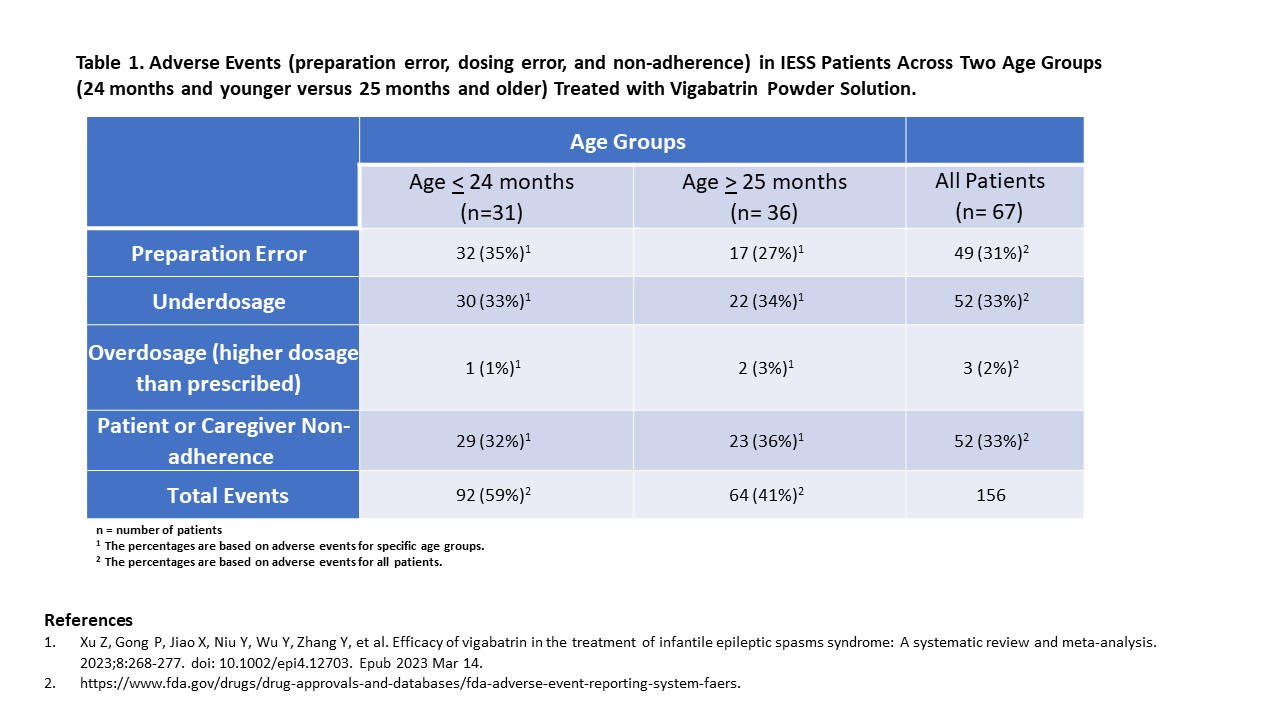 Table 1. Adverse Events (preparation error, dosing error, and non-adherence) in IESS Patients Across Two Age Groups (24 months and younger versus 25 months and older) Treated with Vigabatrin Powder Solution.

| | Age Groups | | |
|---|---|---|---|
| | Age $\leq$ 24 months (n=31) | Age $\geq$ 25 months (n= 36) | All Patients (n= 67) |
| Preparation Error | 32 (35%)$^1$ | 17 (27%)$^1$ | 49 (31%)$^2$ |
| Underdosage | 30 (33%)$^1$ | 22 (34%)$^1$ | 52 (33%)$^2$ |
| Overdosage (higher dosage than prescribed) | 1 (1%)$^1$ | 2 (3%)$^1$ | 3 (2%)$^2$ |
| Patient or Caregiver Non-adherence | 29 (32%)$^1$ | 23 (36%)$^1$ | 52 (33%)$^2$ |
| Total Events | 92 (59%)$^2$ | 64 (41%)$^2$ | 156 |

n = number of patients
$^1$ The percentages are based on adverse events for specific age groups.
$^2$ The percentages are based on adverse events for all patients.

References
1. Xu Z, Gong P, Jiao X, Niu Y, Wu Y, Zhang Y, et al. Efficacy of vigabatrin in the treatment of infantile epileptic spasms syndrome: A systematic review and meta-analysis. 2023;8:268-277. doi: 10.1002/epi4.12703. Epub 2023 Mar 14.
2. https://www.fda.gov/drugs/drug-approvals-and-databases/fda-adverse-event-reporting-system-faers.